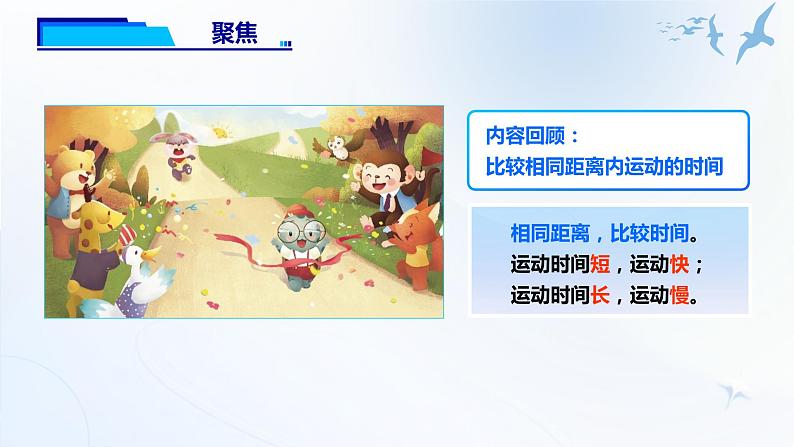 聚焦

内容回顾：
比较相同距离内运动的时间

相同距离，比较时间。
运动时间短，运动快；
运动时间长，运动慢。